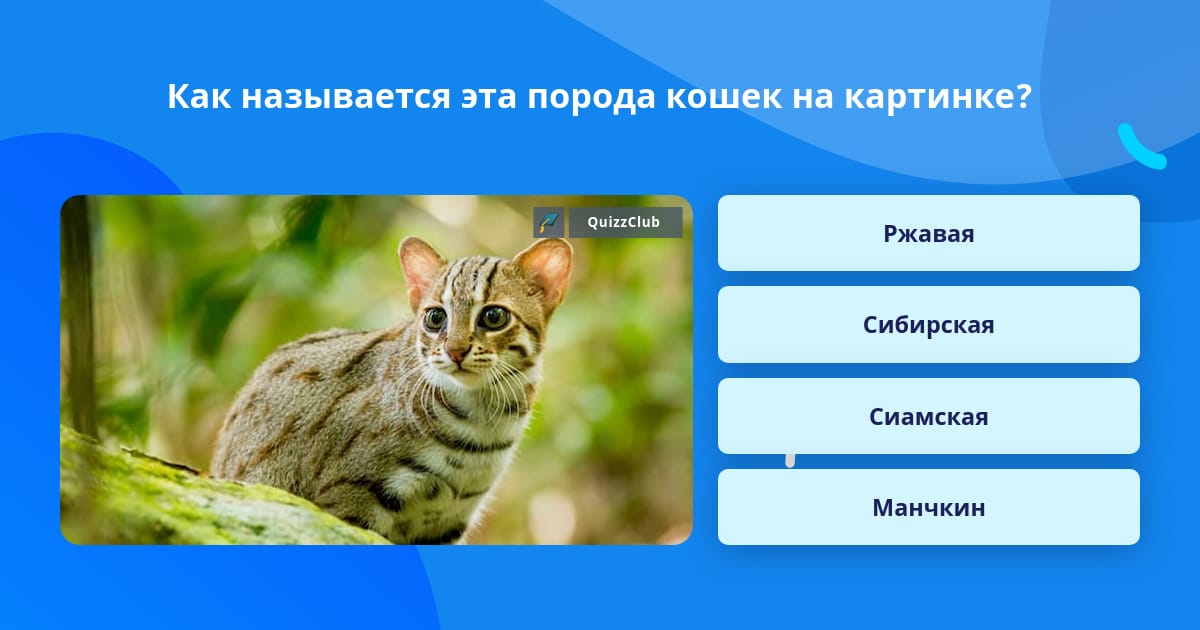 Как называется эта порода кошек на картинке?

QuizzClub

Ржавая

Сибирская

Сиамская

Манчкин